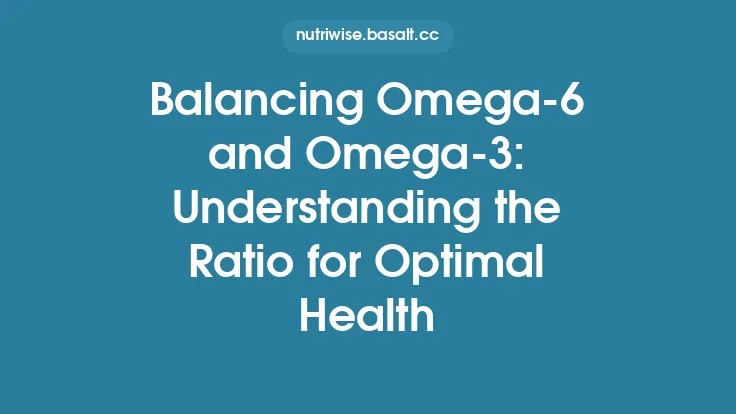 nutriwise.basalt.cc

Balancing Omega-6 and Omega-3: Understanding the Ratio for Optimal Health